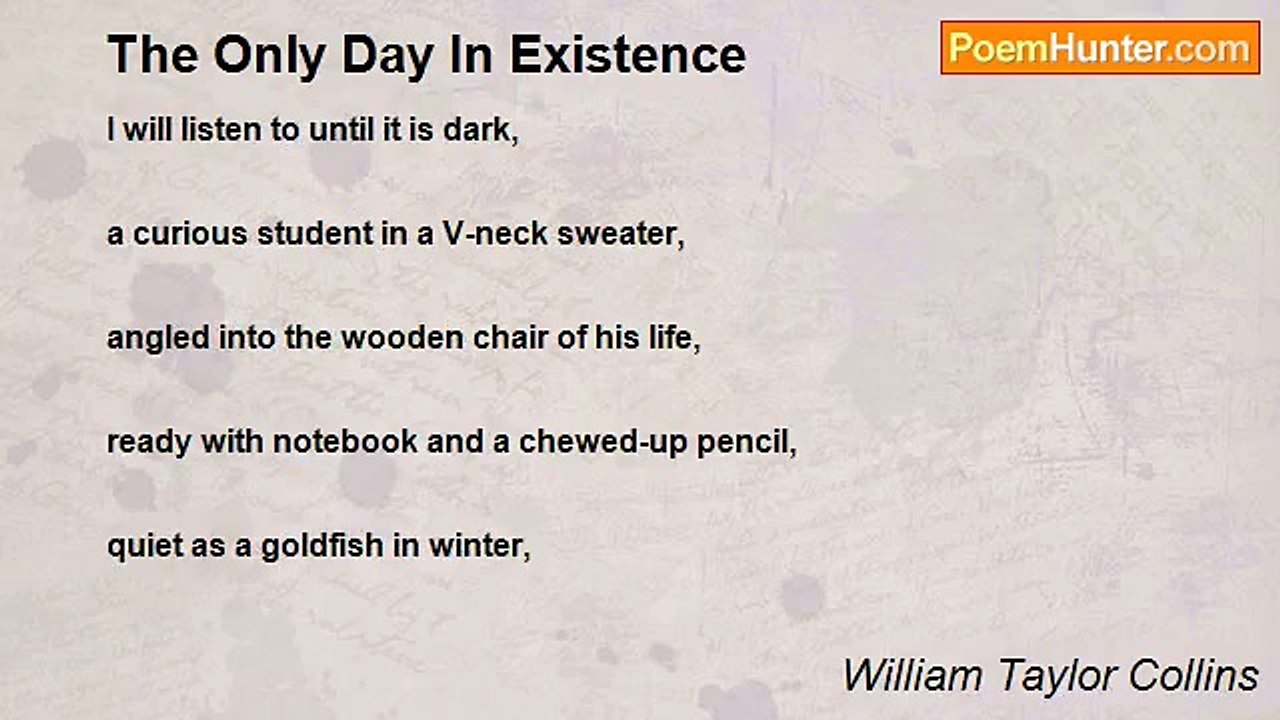 The Only Day In Existence

PoemHunter.com

I will listen to until it is dark,

a curious student in a V-neck sweater,

angled into the wooden chair of his life,

ready with notebook and a chewed-up pencil,

quiet as a goldfish in winter,

William Taylor Collins